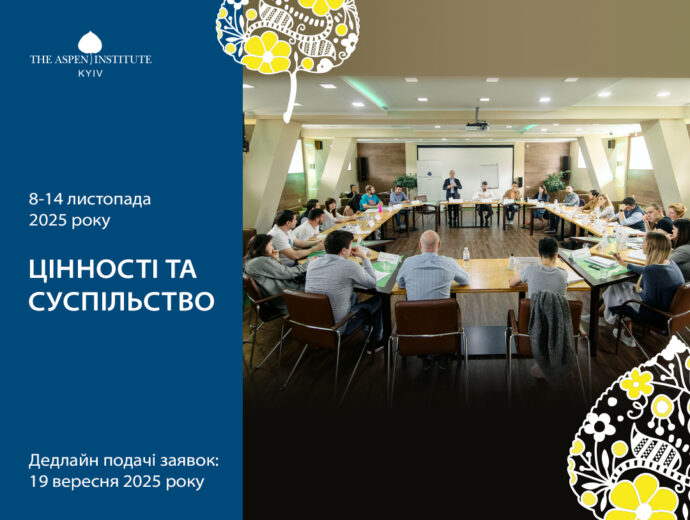 THE ASPEN INSTITUTE
KYIV

8-14 листопада 2025 року

ЦІННОСТІ ТА СУСПІЛЬСТВО

Дедлайн подачі заявок: 19 вересня 2025 року